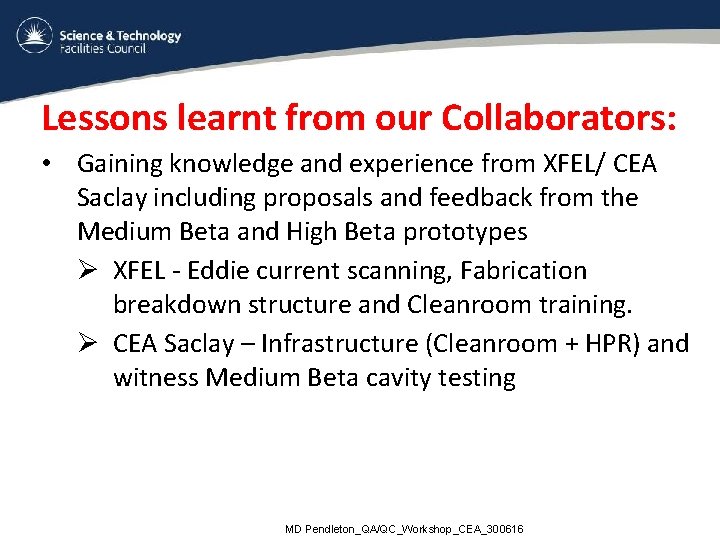 Science & Technology
Facilities Council

Lessons learnt from our Collaborators:

• Gaining knowledge and experience from XFEL/ CEA Saclay including proposals and feedback from the Medium Beta and High Beta prototypes

➢ XFEL - Eddie current scanning, Fabrication breakdown structure and Cleanroom training.

➢ CEA Saclay – Infrastructure (Cleanroom + HPR) and witness Medium Beta cavity testing

MD Pendleton_QA/QC_Workshop_CEA_300616